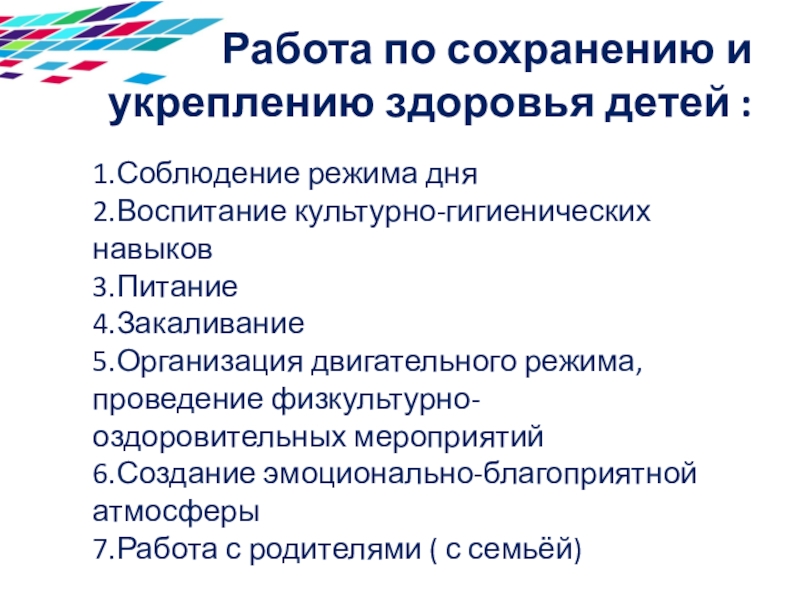 Работа по сохранению и укреплению здоровья детей :

1.Соблюдение режима дня
2.Воспитание культурно-гигиенических навыков
3.Питание
4.Закаливание
5.Организация двигательного режима, проведение физкультурно-оздоровительных мероприятий
6.Создание эмоционально-благоприятной атмосферы
7.Работа с родителями ( с семьёй)